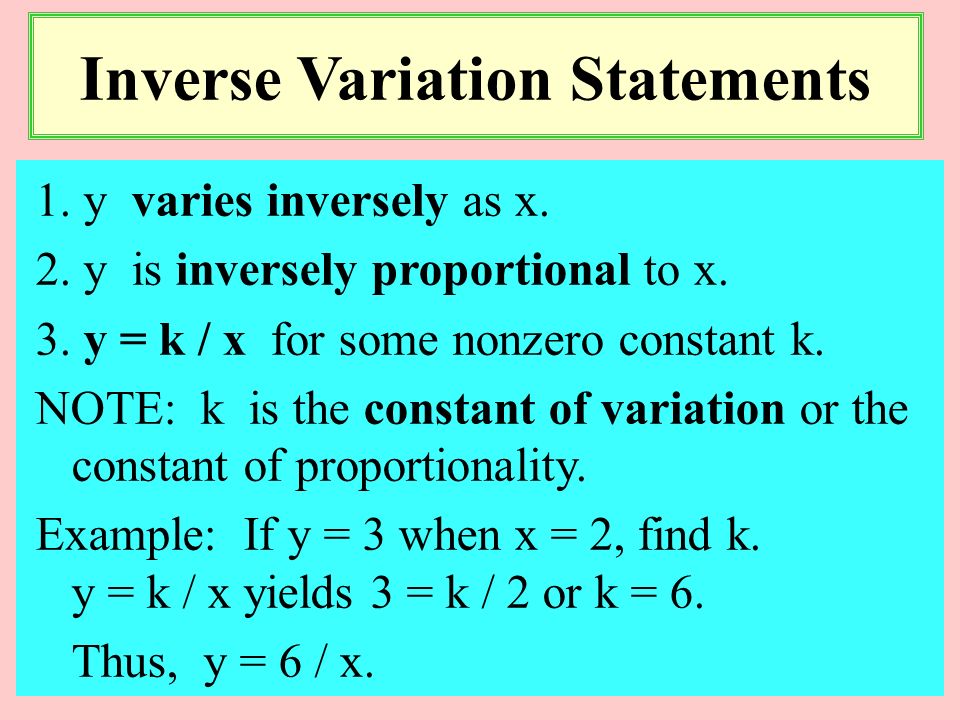 Inverse Variation Statements

1. y varies inversely as x.

2. y is inversely proportional to x.

3. $y = k / x$ for some nonzero constant k.

NOTE: k is the constant of variation or the constant of proportionality.

Example: If $y = 3$ when $x = 2$, find k.
$y = k / x$ yields $3 = k / 2$ or $k = 6$.

Thus, $y = 6 / x$.